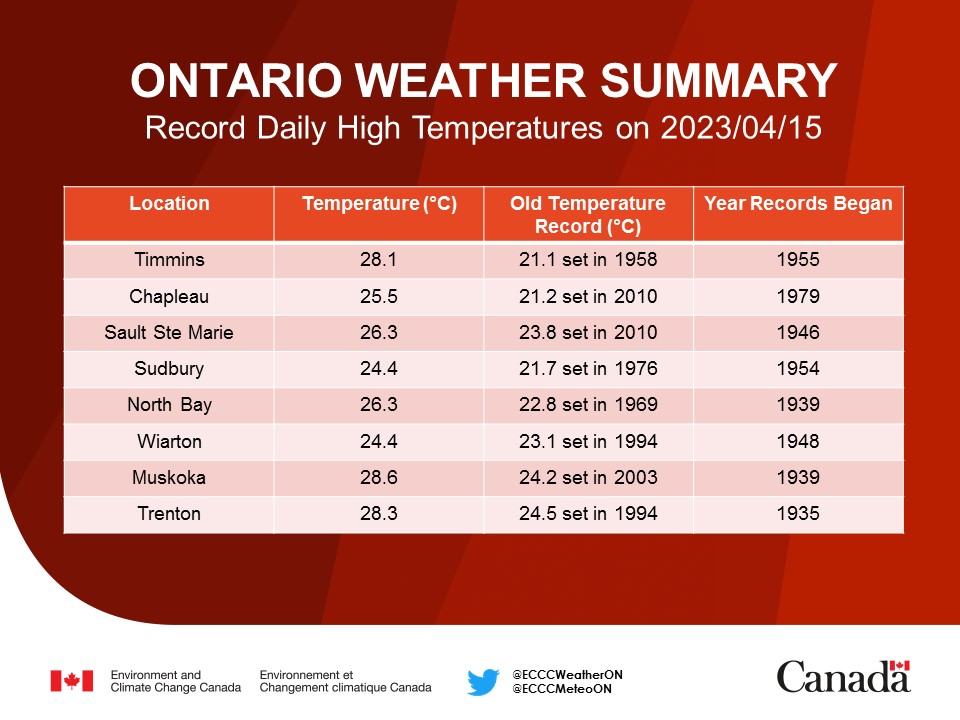 ONTARIO WEATHER SUMMARY
Record Daily High Temperatures on 2023/04/15

| Location | Temperature (°C) | Old Temperature Record (°C) | Year Records Began |
|---|---|---|---|
| Timmins | 28.1 | 21.1 set in 1958 | 1955 |
| Chapleau | 25.5 | 21.2 set in 2010 | 1979 |
| Sault Ste Marie | 26.3 | 23.8 set in 2010 | 1946 |
| Sudbury | 24.4 | 21.7 set in 1976 | 1954 |
| North Bay | 26.3 | 22.8 set in 1969 | 1939 |
| Wiarton | 24.4 | 23.1 set in 1994 | 1948 |
| Muskoka | 28.6 | 24.2 set in 2003 | 1939 |
| Trenton | 28.3 | 24.5 set in 1994 | 1935 |

Environment and Climate Change Canada
Environnement et Changement climatique Canada

@ECCCWeatherON
@ECCCMeteoON

Canada